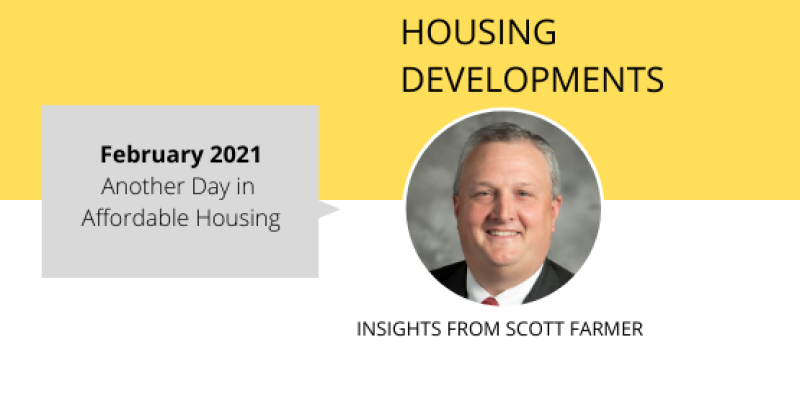 HOUSING DEVELOPMENTS

February 2021
Another Day in Affordable Housing

INSIGHTS FROM SCOTT FARMER